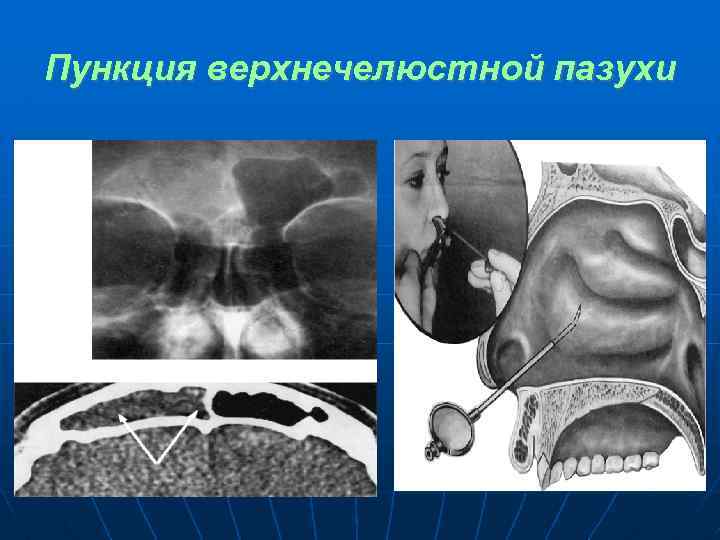 Пункция верхнечелюстной пазухи